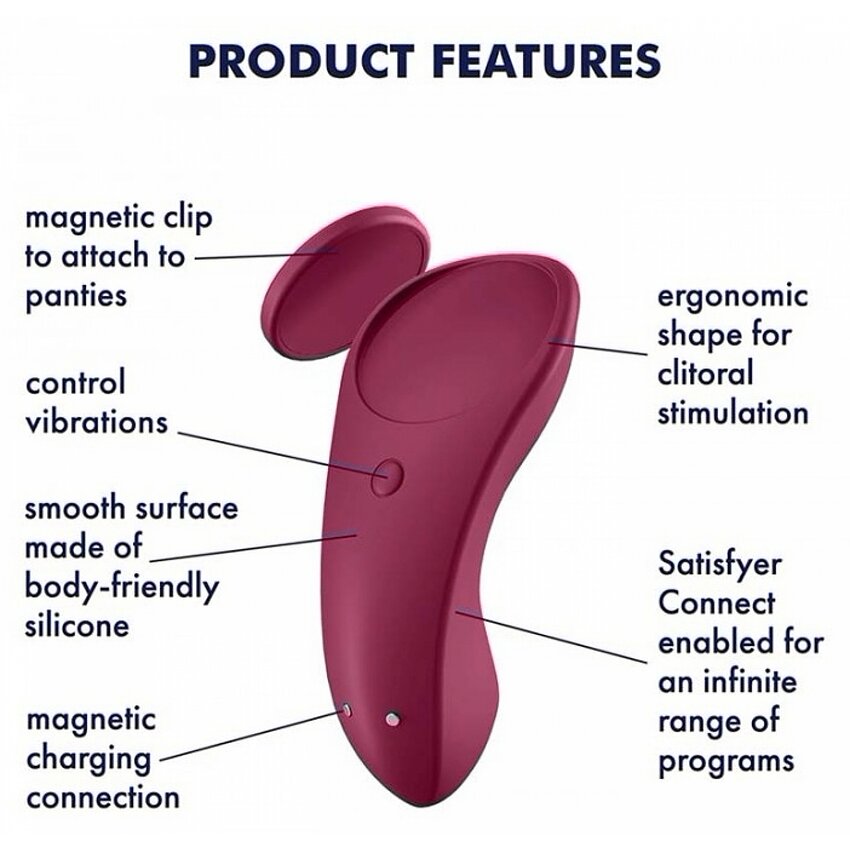 PRODUCT FEATURES

magnetic clip to attach to panties

control vibrations

smooth surface made of body-friendly silicone

magnetic charging connection

ergonomic shape for clitoral stimulation

Satisfyer Connect enabled for an infinite range of programs